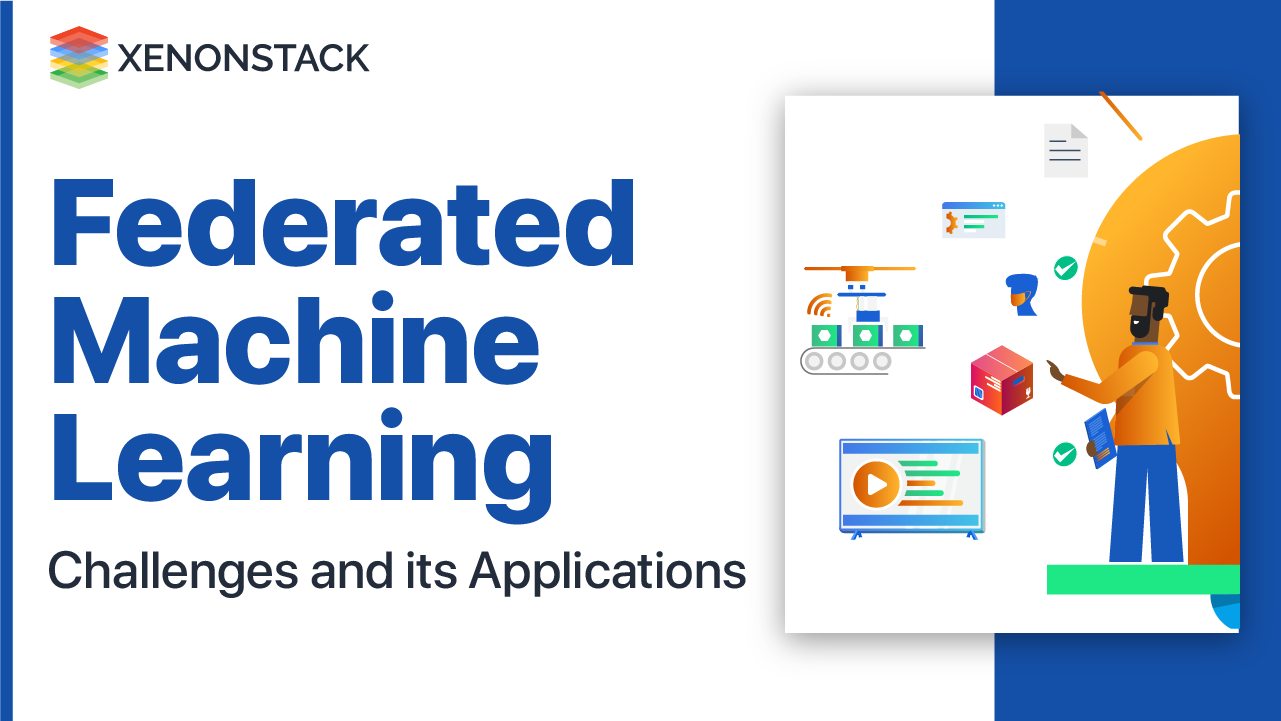 XENONSTACK

Federated Machine Learning

Challenges and its Applications